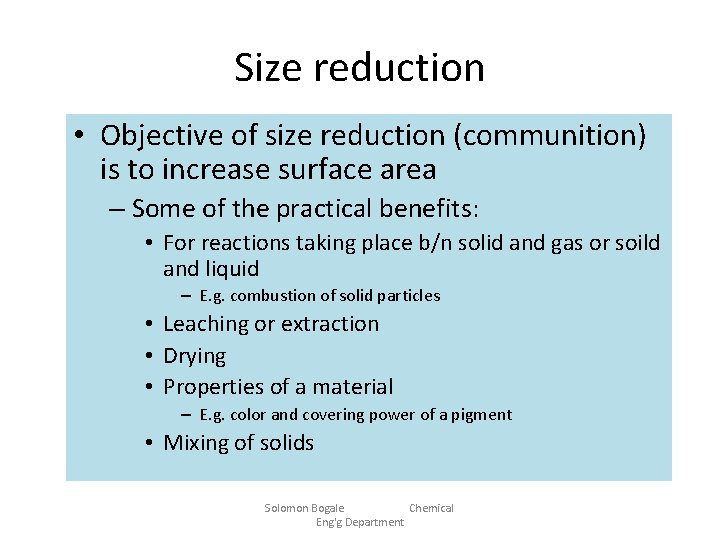 Size reduction

• Objective of size reduction (communition) is to increase surface area
– Some of the practical benefits:
• For reactions taking place b/n solid and gas or soild and liquid
– E.g. combustion of solid particles
• Leaching or extraction
• Drying
• Properties of a material
– E.g. color and covering power of a pigment
• Mixing of solids

Solomon Bogale Chemical Eng'g Department